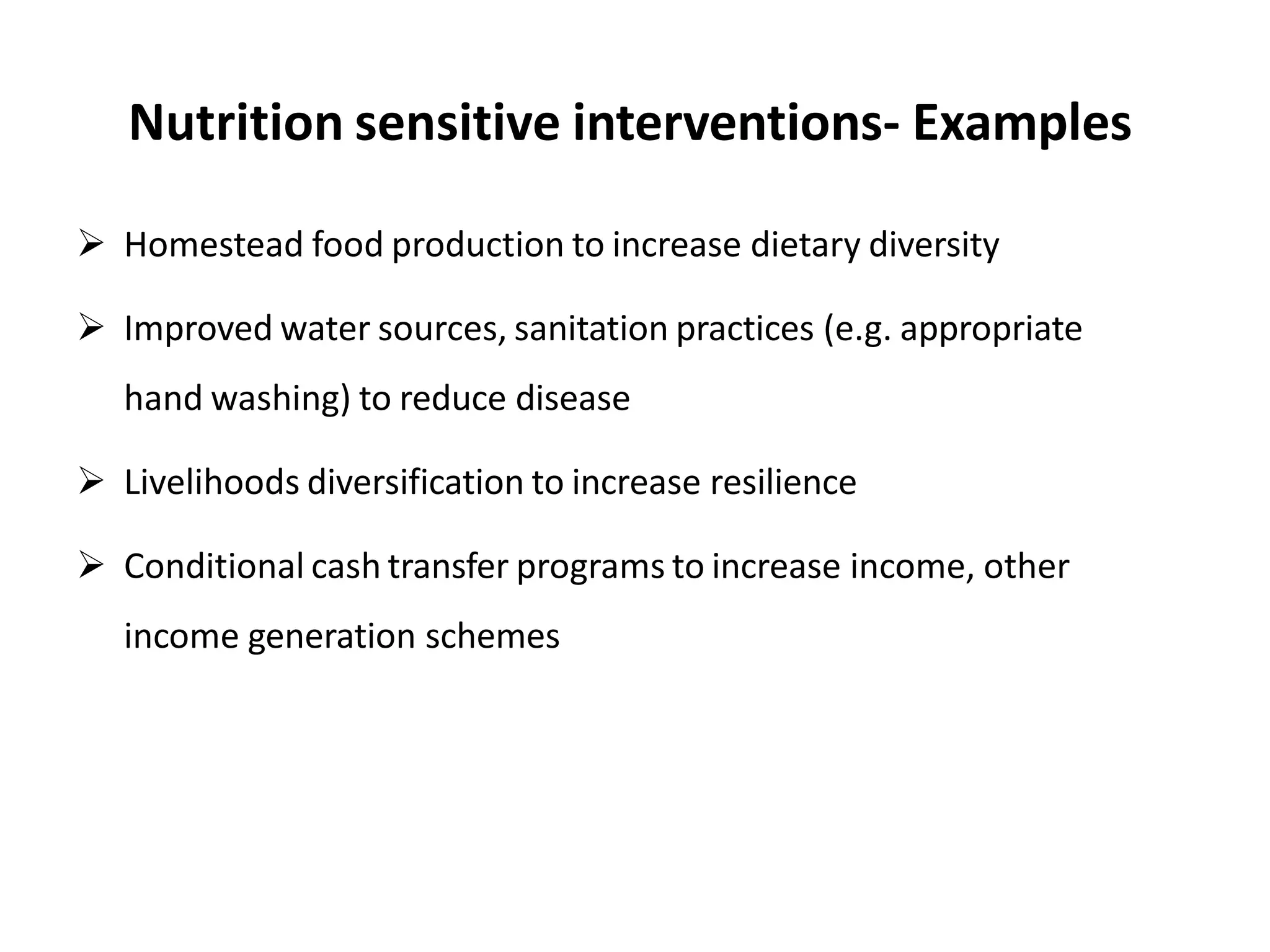 Nutrition sensitive interventions- Examples

➢ Homestead food production to increase dietary diversity

➢ Improved water sources, sanitation practices (e.g. appropriate hand washing) to reduce disease

➢ Livelihoods diversification to increase resilience

➢ Conditional cash transfer programs to increase income, other income generation schemes